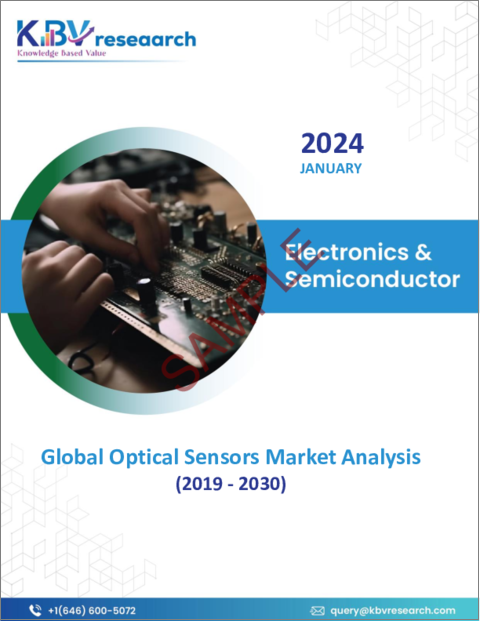 KBV research
Knowledge Based Value

2024
JANUARY

Electronics &
Semiconductor

SAMPLE

Global Optical Sensors Market Analysis
(2019 - 2030)

+1(646) 600-5072
query@kbvresearch.com